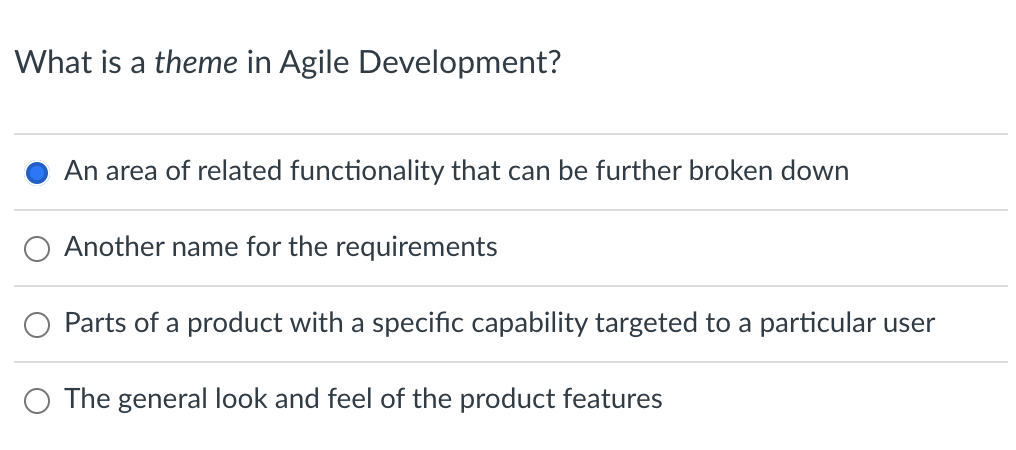 What is a theme in Agile Development?

An area of related functionality that can be further broken down

Another name for the requirements

Parts of a product with a specific capability targeted to a particular user

The general look and feel of the product features